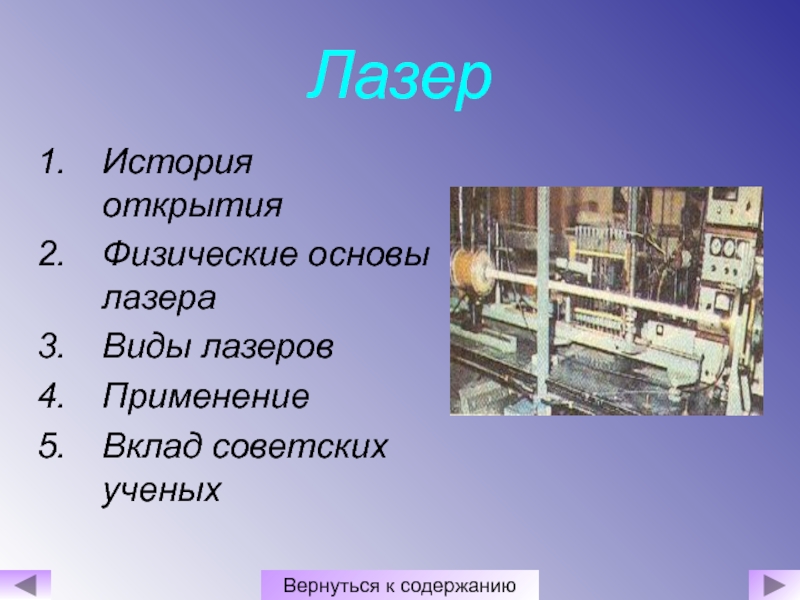 Лазер

1. История открытия
2. Физические основы лазера
3. Виды лазеров
4. Применение
5. Вклад советских ученых

Вернуться к содержанию